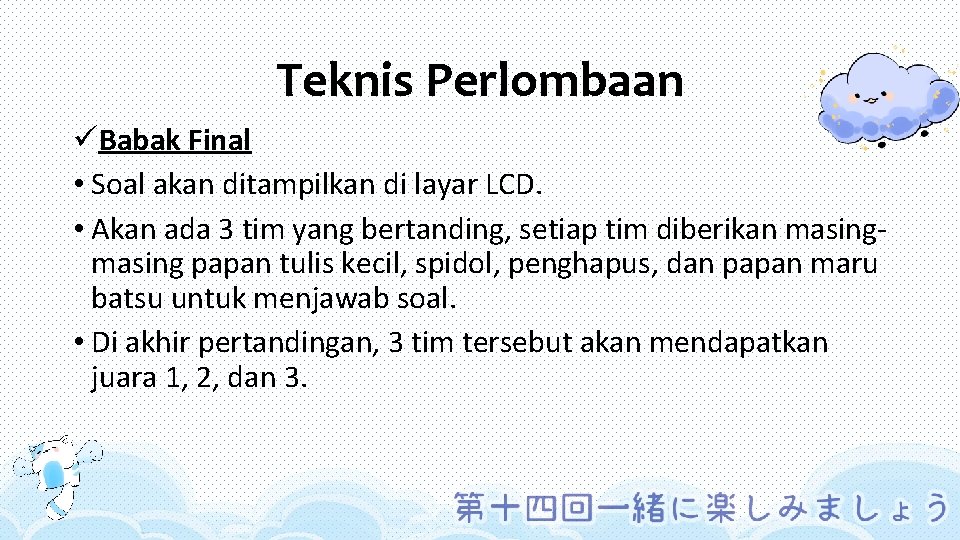 Teknis Perlombaan

✓Babak Final

• Soal akan ditampilkan di layar LCD.
• Akan ada 3 tim yang bertanding, setiap tim diberikan masing-masing papan tulis kecil, spidol, penghapus, dan papan maru batsu untuk menjawab soal.
• Di akhir pertandingan, 3 tim tersebut akan mendapatkan juara 1, 2, dan 3.

第十四回一緒に楽しみましょう